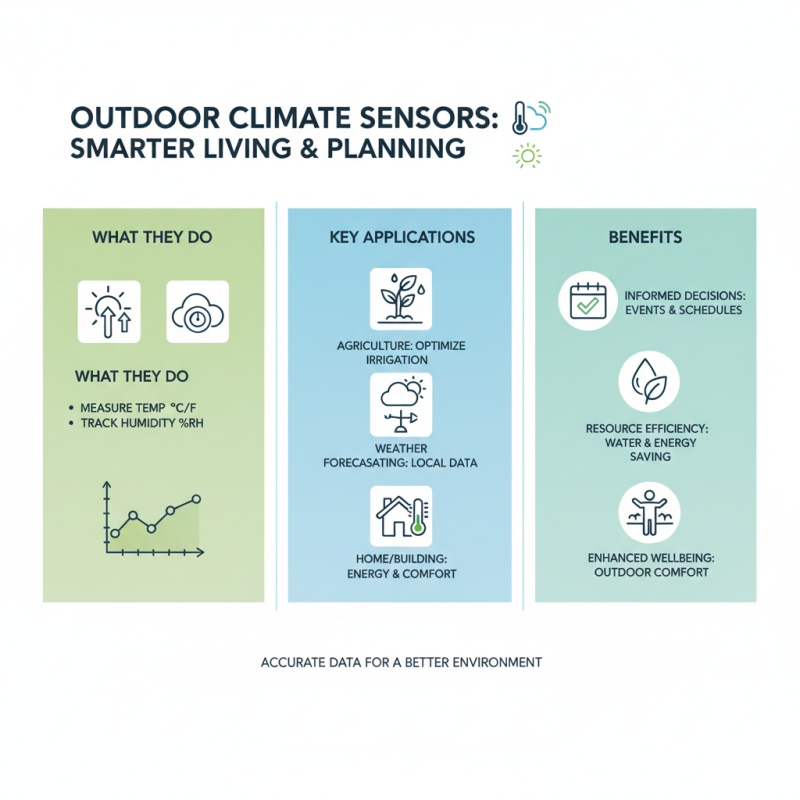 OUTDOOR CLIMATE SENSORS: SMARTER LIVING & PLANNING

WHAT THEY DO

WHAT THEY DO

• MEASURE TEMP °C/F
• TRACK HUMIDITY %RH

KEY APPLICATIONS

AGRICULTURE: OPTIMIZE IRRIGATION

WEATHER FORECASATING: LOCAL DATA

HOME/BUILDING: ENERGY & COMFORT

BENEFITS

INFORMED DECISIONS: EVENTS & SCHEDULES

RESOURCE EFFICIENCY: WATER & ENERGY SAVING

ENHANCED WELLBEING: OUTDOOR COMFORT

ACCURATE DATA FOR A BETTER ENVIRONMENT